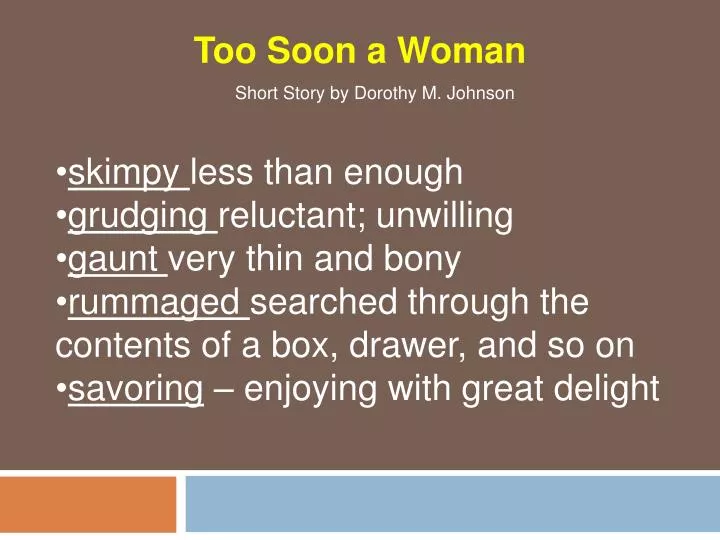 Too Soon a Woman

Short Story by Dorothy M. Johnson

•skimpy less than enough
•grudging reluctant; unwilling
•gaunt very thin and bony
•rummaged searched through the contents of a box, drawer, and so on
•savoring – enjoying with great delight